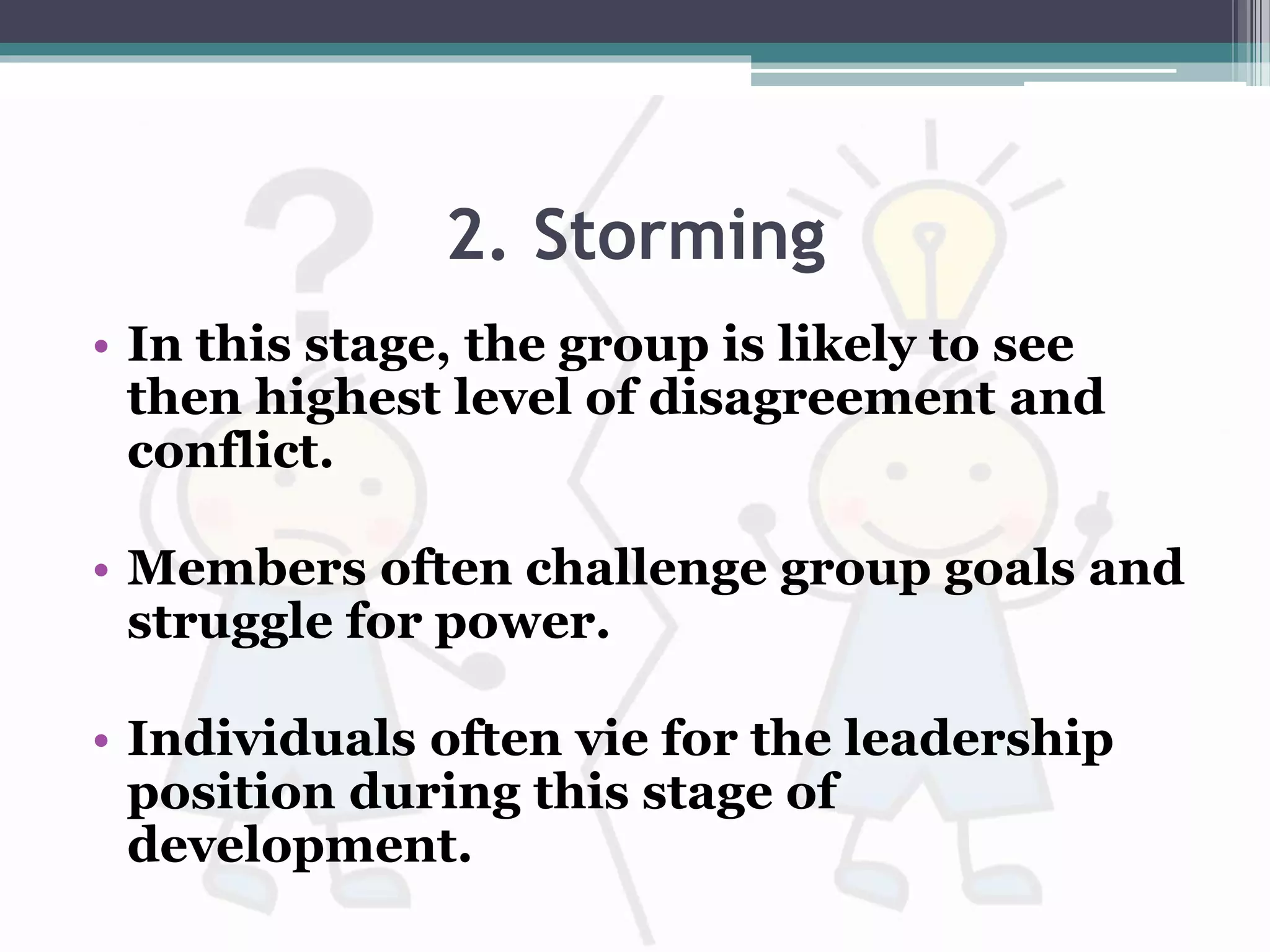 2. Storming

• In this stage, the group is likely to see then highest level of disagreement and conflict.

• Members often challenge group goals and struggle for power.

• Individuals often vie for the leadership position during this stage of development.